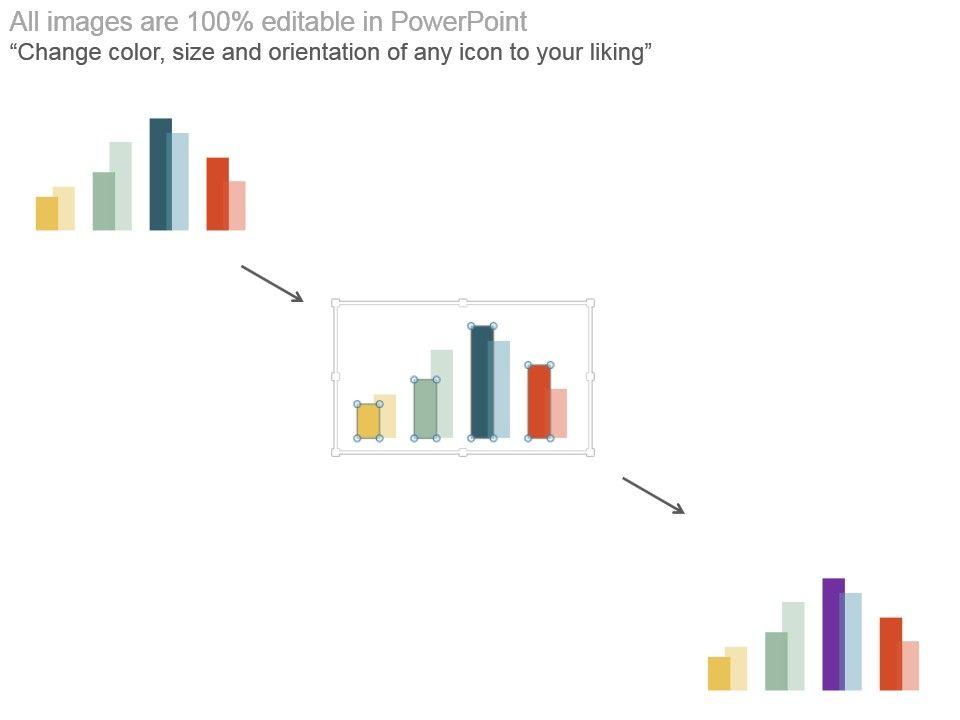 All images are 100% editable in PowerPoint
“Change color, size and orientation of any icon to your liking”